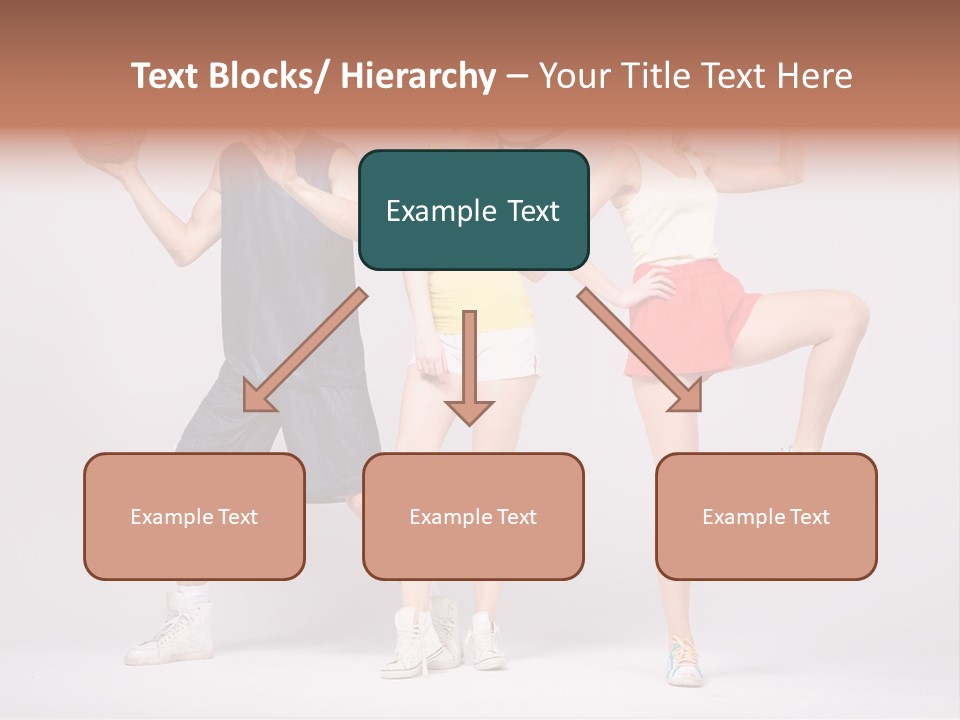 Text Blocks/ Hierarchy – Your Title Text Here

Example Text

Example Text

Example Text

Example Text